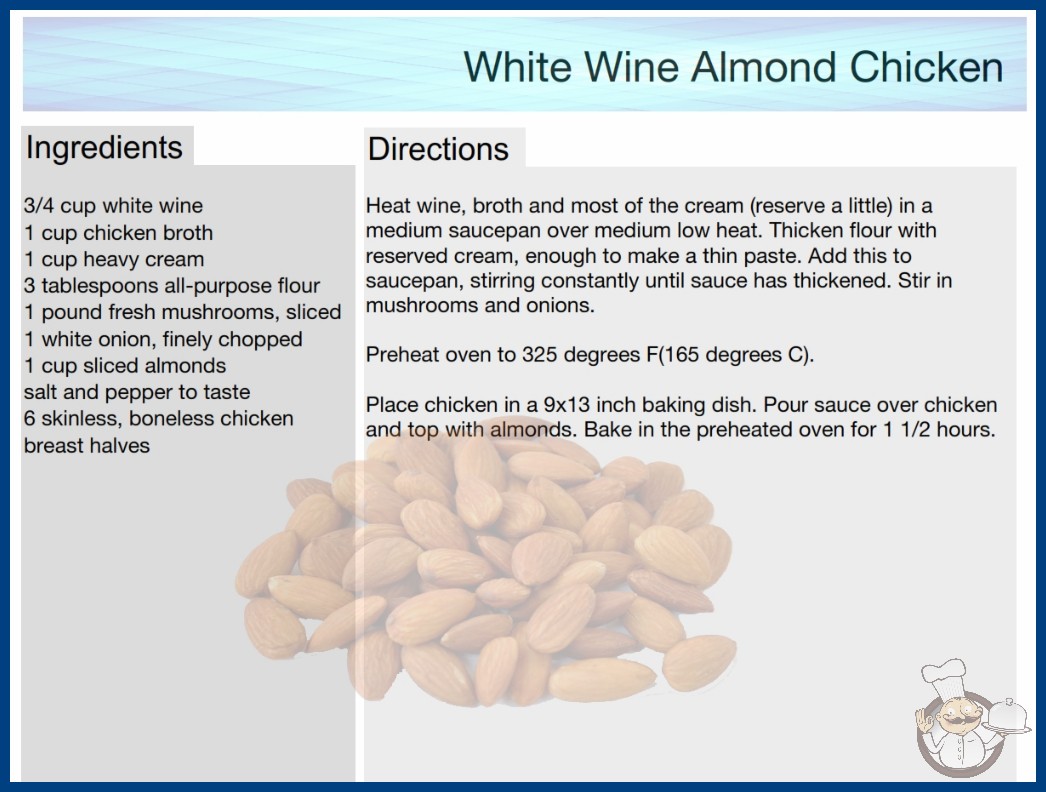 White Wine Almond Chicken

Ingredients

3/4 cup white wine
1 cup chicken broth
1 cup heavy cream
3 tablespoons all-purpose flour
1 pound fresh mushrooms, sliced
1 white onion, finely chopped
1 cup sliced almonds
salt and pepper to taste
6 skinless, boneless chicken breast halves

Directions

Heat wine, broth and most of the cream (reserve a little) in a medium saucepan over medium low heat. Thicken flour with reserved cream, enough to make a thin paste. Add this to saucepan, stirring constantly until sauce has thickened. Stir in mushrooms and onions.

Preheat oven to 325 degrees F(165 degrees C).

Place chicken in a 9x13 inch baking dish. Pour sauce over chicken and top with almonds. Bake in the preheated oven for 1 1/2 hours.